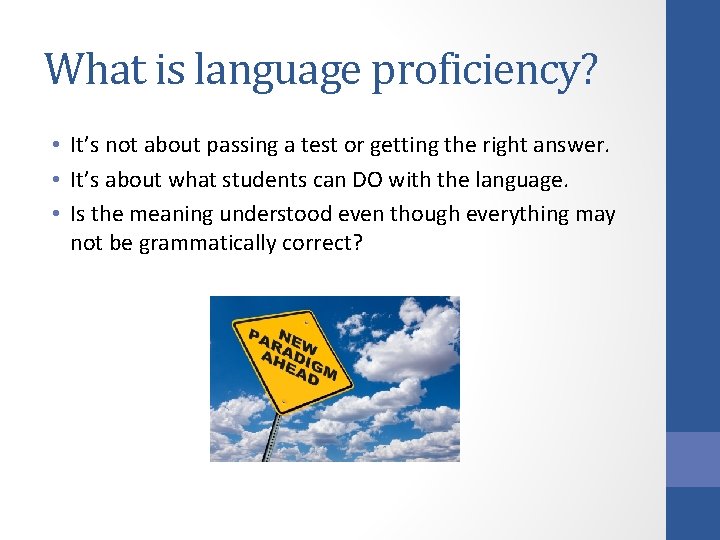 What is language proficiency?

• It's not about passing a test or getting the right answer.
• It's about what students can DO with the language.
• Is the meaning understood even though everything may not be grammatically correct?

NEW PARADIGM AHEAD